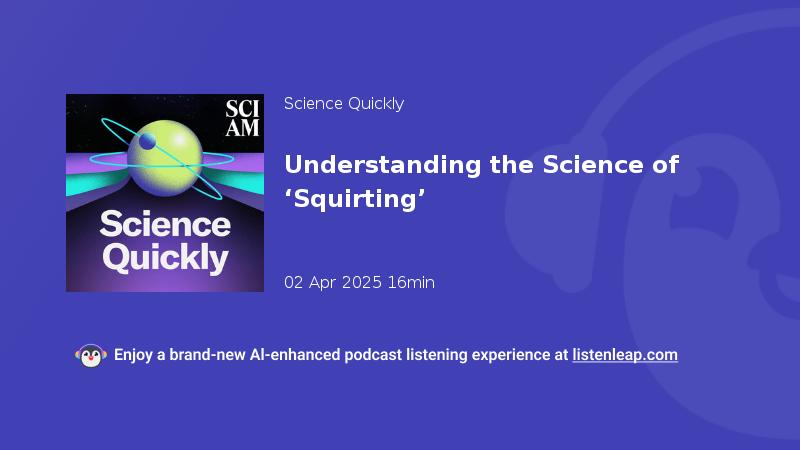 SCI AM

Science Quickly

Science Quickly

Understanding the Science of ‘Squirting’

02 Apr 2025 16min

Enjoy a brand-new AI-enhanced podcast listening experience at listenleap.com